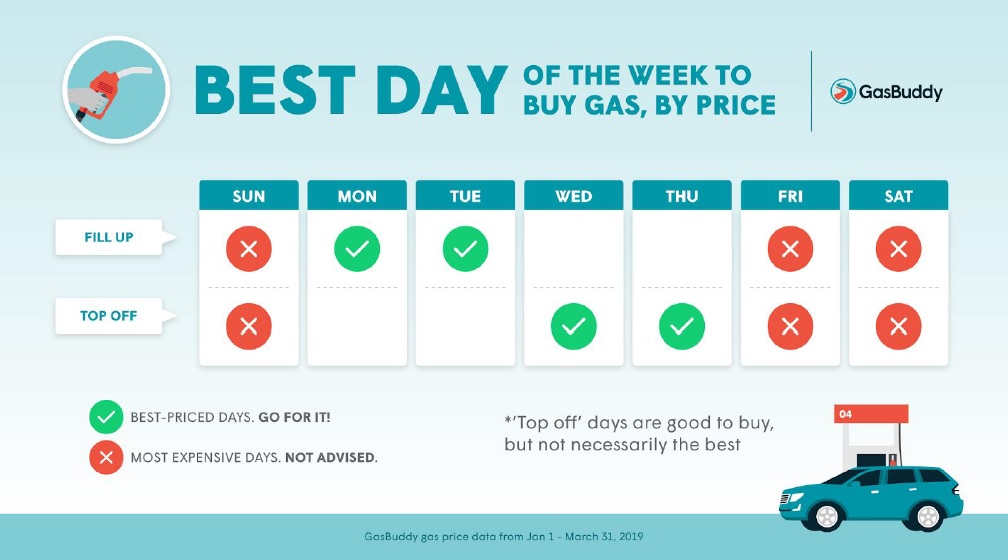 BEST DAY OF THE WEEK TO BUY GAS, BY PRICE

GasBuddy

| | SUN | MON | TUE | WED | THU | FRI | SAT |
|---|---|---|---|---|---|---|---|
| FILL UP | ✗ | ✓ | ✓ | | | ✗ | ✗ |
| TOP OFF | ✗ | | | ✓ | ✓ | ✗ | ✗ |

✓ BEST-PRICED DAYS. GO FOR IT!

✗ MOST EXPENSIVE DAYS. NOT ADVISED.

*'Top off' days are good to buy, but not necessarily the best

04

GasBuddy gas price data from Jan 1 - March 31, 2019